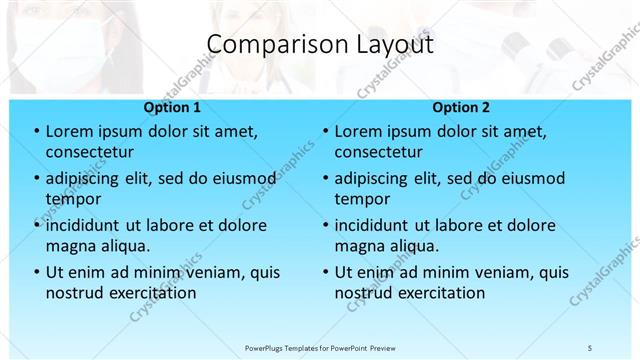 Comparison Layout

Option 1
• Lorem ipsum dolor sit amet, consectetur
• adipiscing elit, sed do eiusmod tempor
• incididunt ut labore et dolore magna aliqua.
• Ut enim ad minim veniam, quis nostrud exercitation

Option 2
• Lorem ipsum dolor sit amet, consectetur
• adipiscing elit, sed do eiusmod tempor
• incididunt ut labore et dolore magna aliqua.
• Ut enim ad minim veniam, quis nostrud exercitation

CrystalGraphics

PowerPlugs Templates for PowerPoint Preview

5